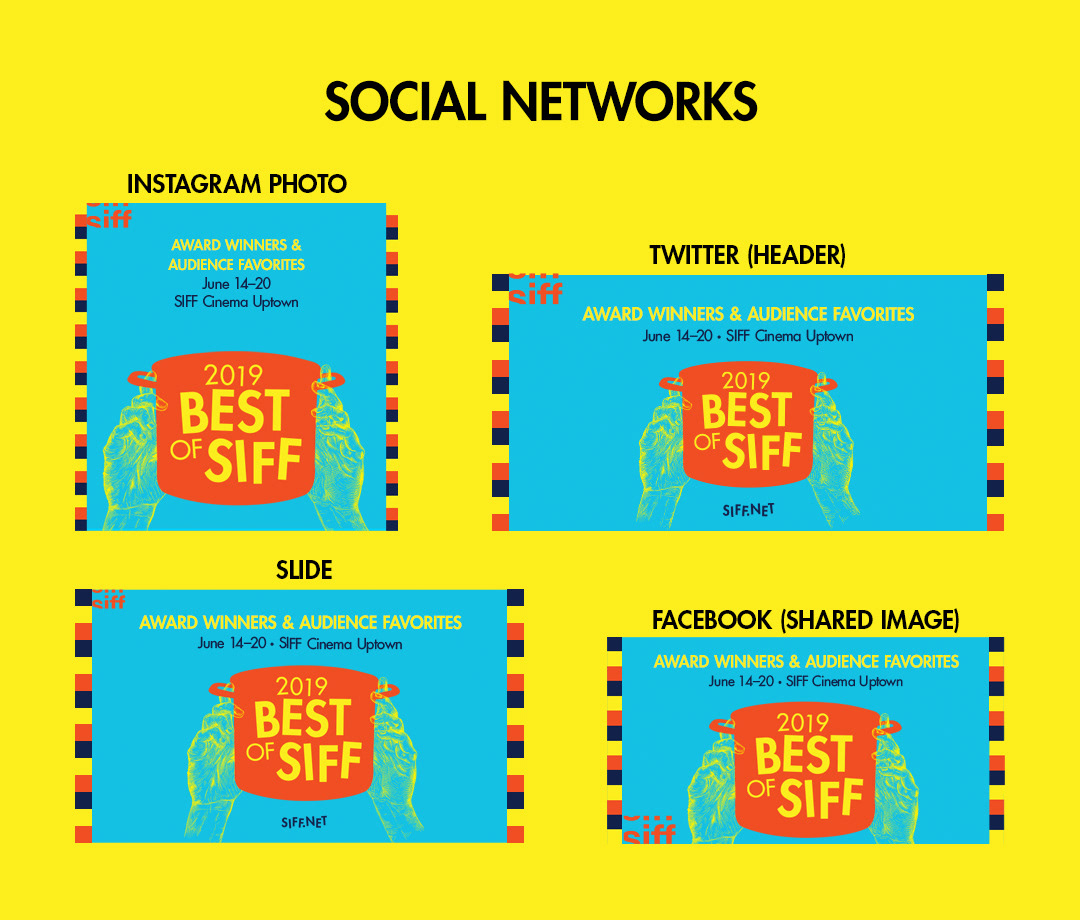 SOCIAL NETWORKS

INSTAGRAM PHOTO

siff

AWARD WINNERS & AUDIENCE FAVORITES
June 14–20
SIFF Cinema Uptown

2019 BEST OF SIFF

TWITTER (HEADER)

siff

AWARD WINNERS & AUDIENCE FAVORITES
June 14–20 • SIFF Cinema Uptown

2019 BEST OF SIFF

SIFF.NET

SLIDE

siff

AWARD WINNERS & AUDIENCE FAVORITES
June 14–20 • SIFF Cinema Uptown

2019 BEST OF SIFF

SIFF.NET

FACEBOOK (SHARED IMAGE)

AWARD WINNERS & AUDIENCE FAVORITES
June 14–20 • SIFF Cinema Uptown

2019 BEST OF SIFF

siff